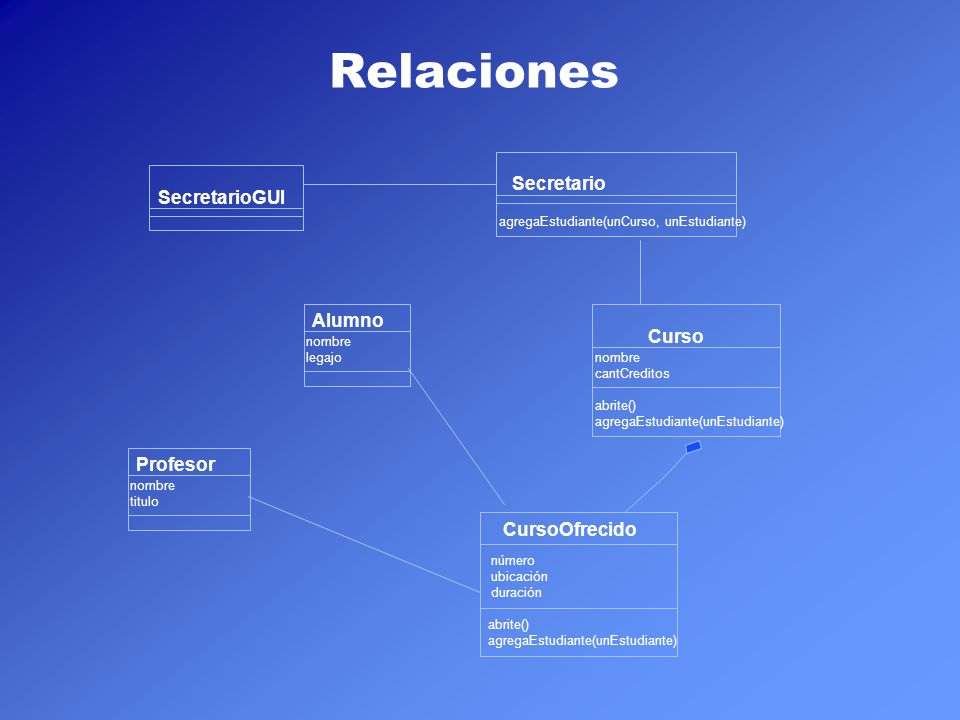 Relaciones

SecretarioGUI

Secretario

agregaEstudiante(unCurso, unEstudiante)

Alumno

nombre
legajo

Curso

nombre
cantCreditos

abrite()
agregaEstudiante(unEstudiante)

Profesor

nombre
titulo

CursoOfrecido

número
ubicación
duración

abrite()
agregaEstudiante(unEstudiante)